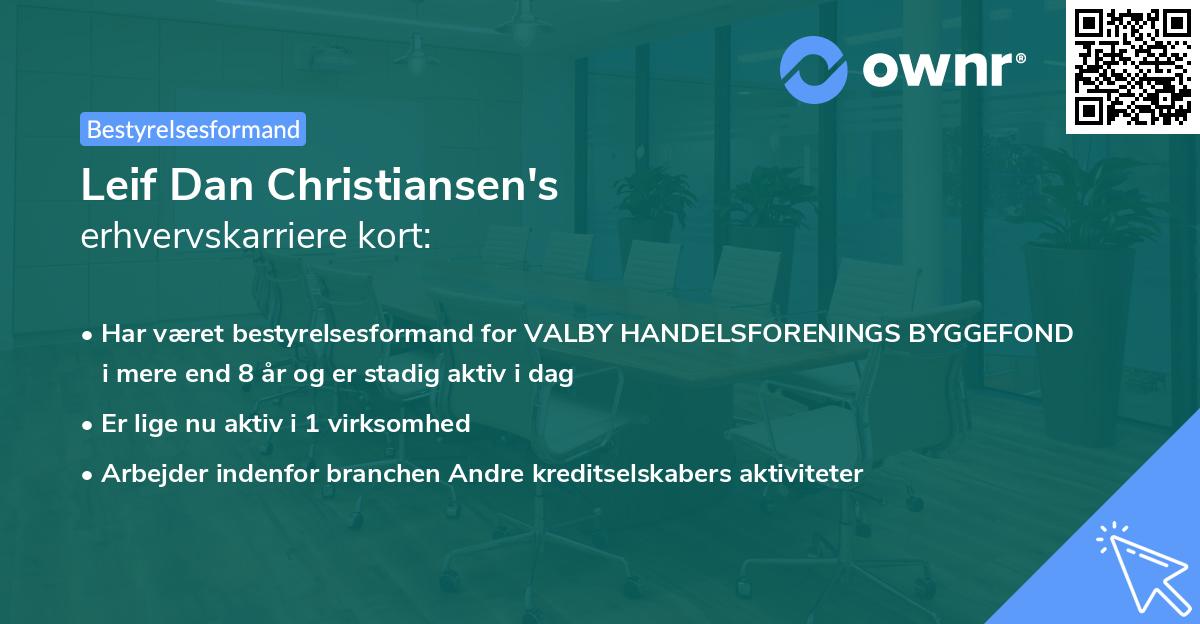 ownr®

Bestyrelsesformand

Leif Dan Christiansen's
erhvervskarriere kort:

• Har været bestyrelsesformand for VALBY HANDELSFORENINGS BYGGEFOND i mere end 8 år og er stadig aktiv i dag
• Er lige nu aktiv i 1 virksomhed
• Arbejder indenfor branchen Andre kreditselskabers aktiviteter